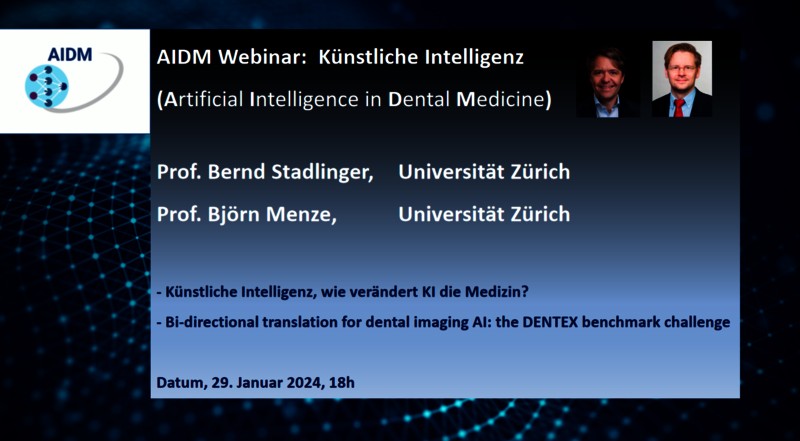 AIDM

AIDM Webinar: Künstliche Intelligenz

(Artificial Intelligence in Dental Medicine)

Prof. Bernd Stadlinger, Universität Zürich

Prof. Björn Menze, Universität Zürich

- Künstliche Intelligenz, wie verändert KI die Medizin?

- Bi-directional translation for dental imaging AI: the DENTEX benchmark challenge

Datum, 29. Januar 2024, 18h